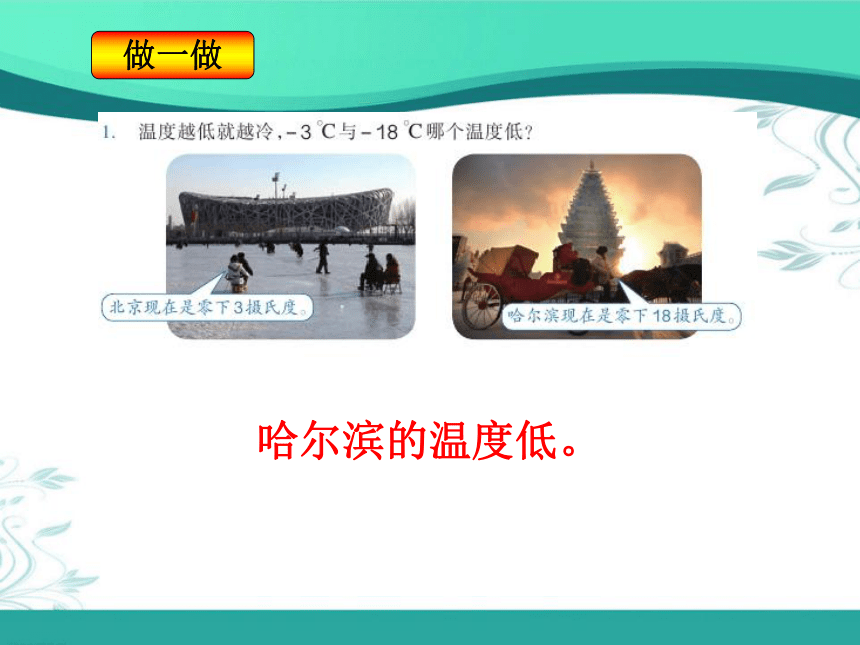 做一做

1. 温度越低就越冷，$-3$ ℃与 $-18$ ℃哪个温度低？

北京现在是零下3摄氏度。

哈尔滨现在是零下18摄氏度。

哈尔滨的温度低。